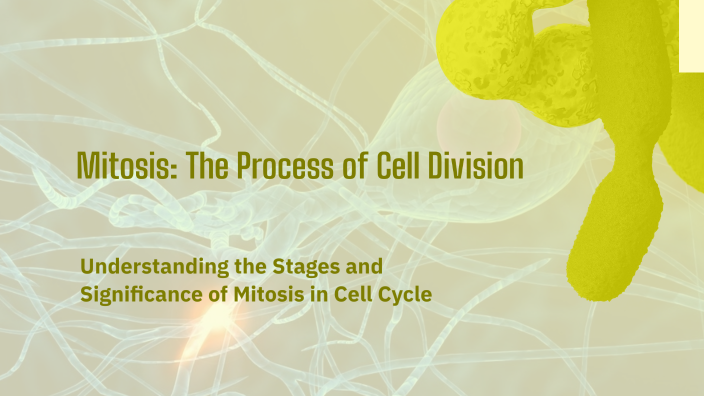 Mitosis: The Process of Cell Division

Understanding the Stages and Significance of Mitosis in Cell Cycle